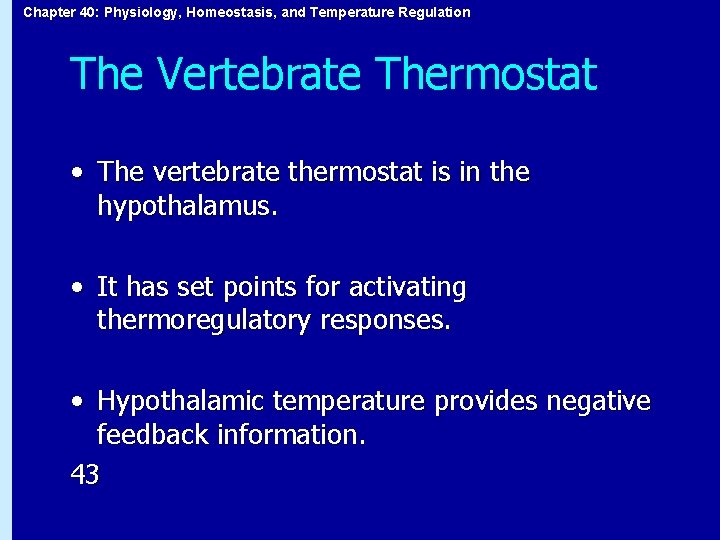 Chapter 40: Physiology, Homeostasis, and Temperature Regulation

The Vertebrate Thermostat

• The vertebrate thermostat is in the hypothalamus.

• It has set points for activating thermoregulatory responses.

• Hypothalamic temperature provides negative feedback information.

43